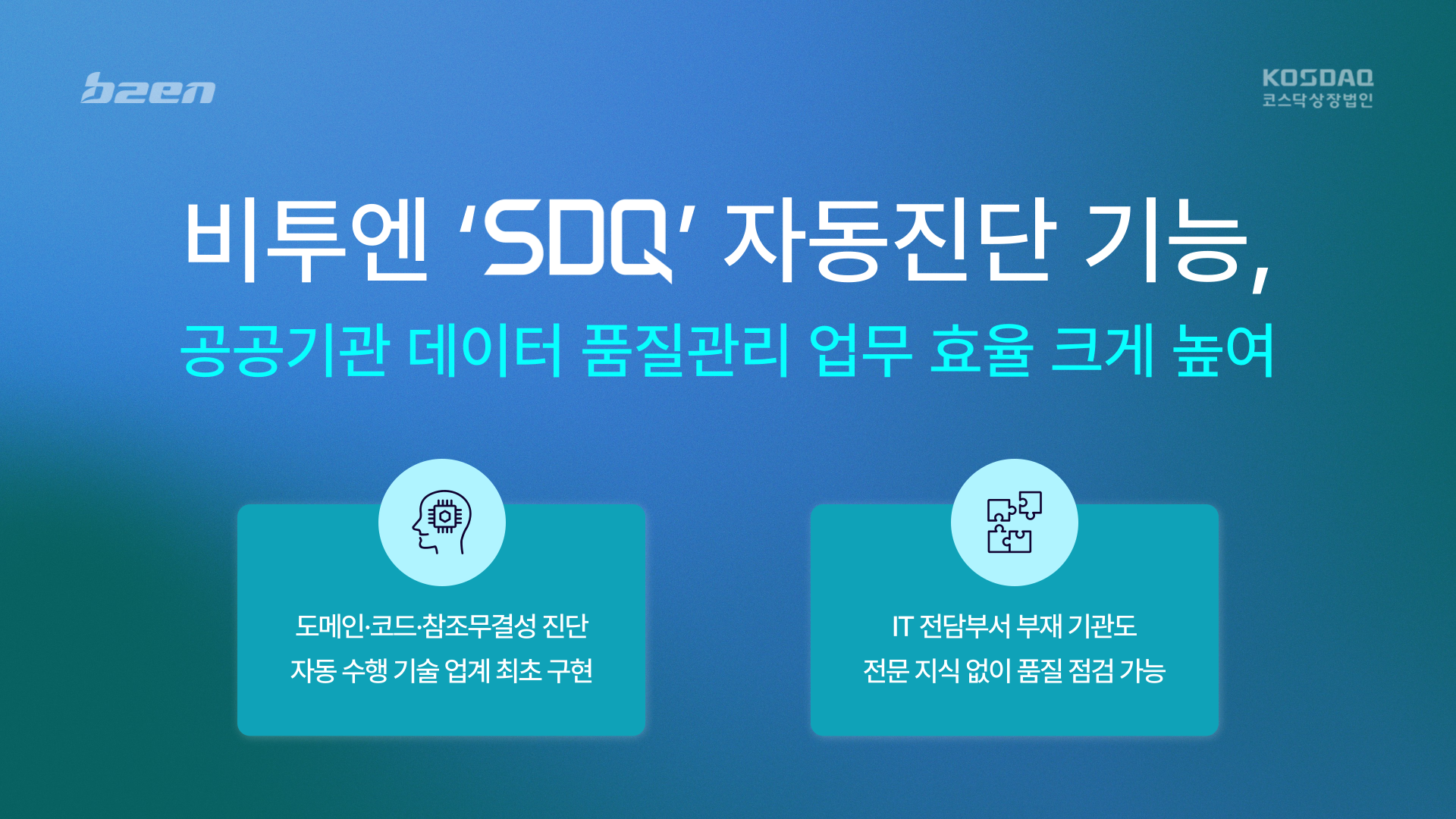 b2en

KOSDAQ
코스닥상장법인

비투엔 'SDQ' 자동진단 기능,
공공기관 데이터 품질관리 업무 효율 크게 높여

도메인·코드·참조무결성 진단
자동 수행 기술 업계 최초 구현

IT 전담부서 부재 기관도
전문 지식 없이 품질 점검 가능